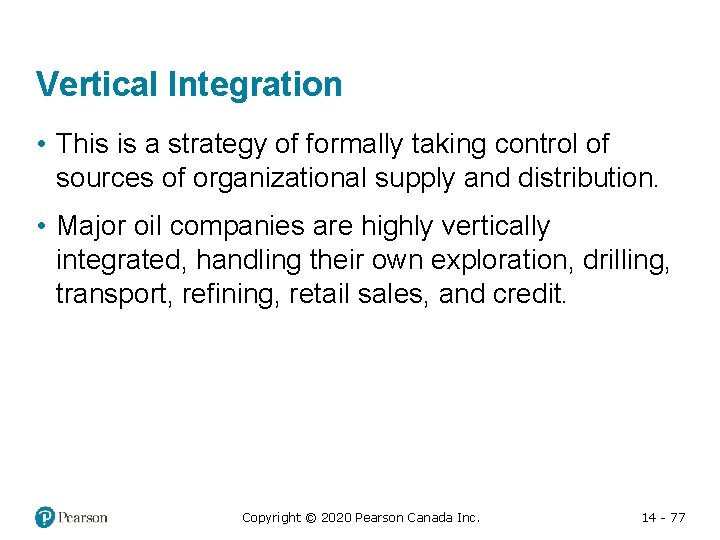 Vertical Integration

• This is a strategy of formally taking control of sources of organizational supply and distribution.

• Major oil companies are highly vertically integrated, handling their own exploration, drilling, transport, refining, retail sales, and credit.

Pearson

Copyright © 2020 Pearson Canada Inc.

14 - 77